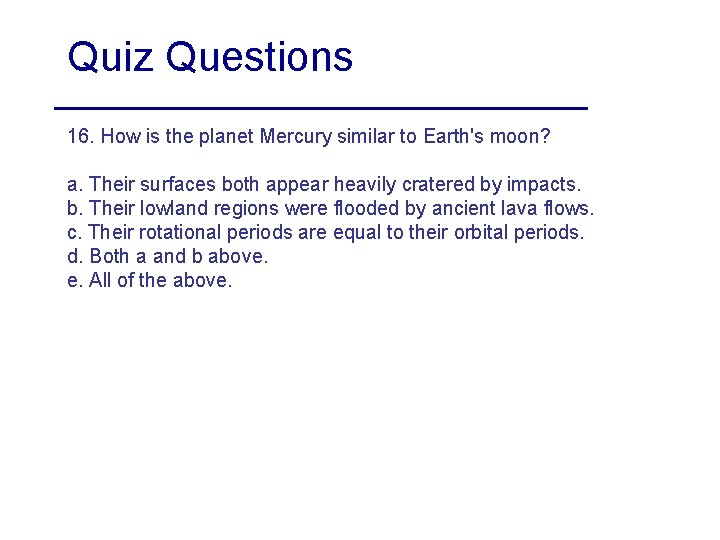 Quiz Questions

16. How is the planet Mercury similar to Earth's moon?

a. Their surfaces both appear heavily cratered by impacts.
b. Their lowland regions were flooded by ancient lava flows.
c. Their rotational periods are equal to their orbital periods.
d. Both a and b above.
e. All of the above.